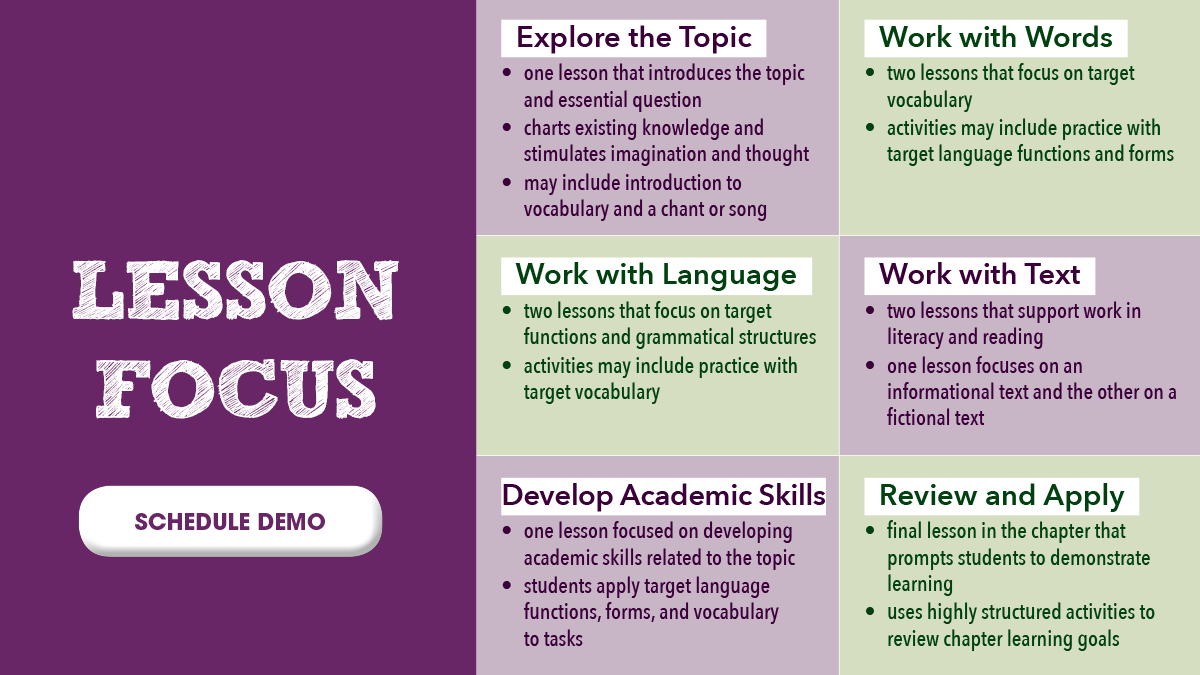 LESSON FOCUS

SCHEDULE DEMO

Explore the Topic
- one lesson that introduces the topic and essential question
- charts existing knowledge and stimulates imagination and thought
- may include introduction to vocabulary and a chant or song

Work with Words
- two lessons that focus on target vocabulary
- activities may include practice with target language functions and forms

Work with Language
- two lessons that focus on target functions and grammatical structures
- activities may include practice with target vocabulary

Work with Text
- two lessons that support work in literacy and reading
- one lesson focuses on an informational text and the other on a fictional text

Develop Academic Skills
- one lesson focused on developing academic skills related to the topic
- students apply target language functions, forms, and vocabulary to tasks

Review and Apply
- final lesson in the chapter that prompts students to demonstrate learning
- uses highly structured activities to review chapter learning goals